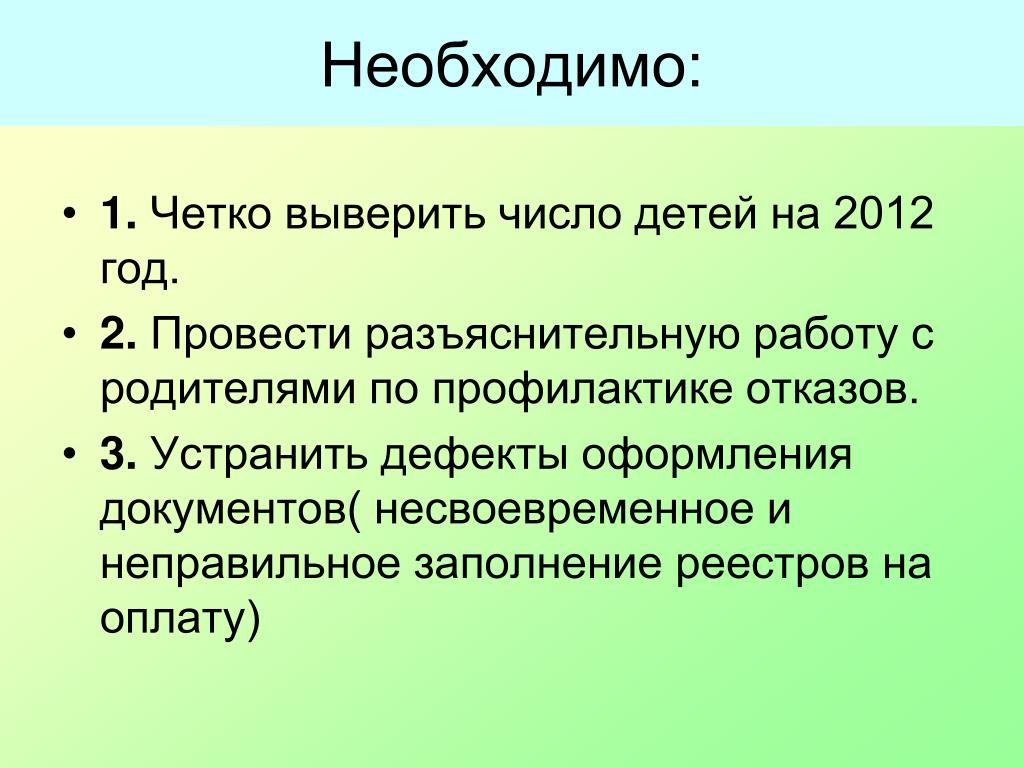 Необходимо:

• 1. Четко выверить число детей на 2012 год.

• 2. Провести разъяснительную работу с родителями по профилактике отказов.

• 3. Устранить дефекты оформления документов( несвоевременное и неправильное заполнение реестров на оплату)